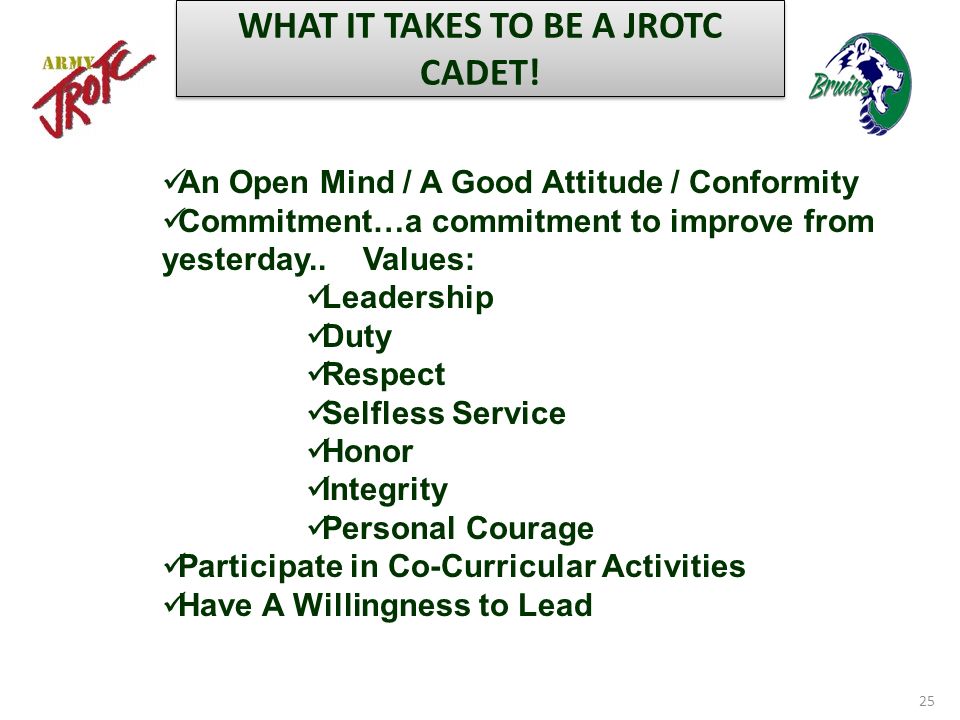 ARMY JROTC

WHAT IT TAKES TO BE A JROTC CADET!

Bruins

✓An Open Mind / A Good Attitude / Conformity
✓Commitment…a commitment to improve from yesterday.. Values:
✓Leadership
✓Duty
✓Respect
✓Selfless Service
✓Honor
✓Integrity
✓Personal Courage
✓Participate in Co-Curricular Activities
✓Have A Willingness to Lead

25